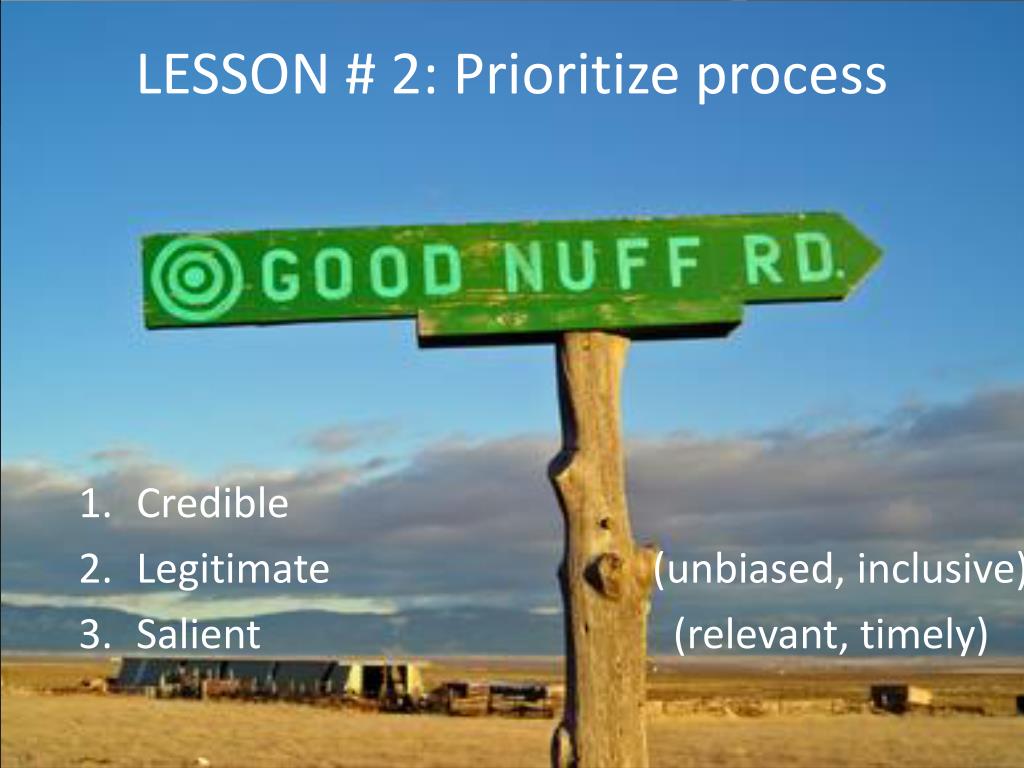 LESSON # 2: Prioritize process

GOOD NUFF RD.

1. Credible
2. Legitimate (unbiased, inclusive)
3. Salient (relevant, timely)